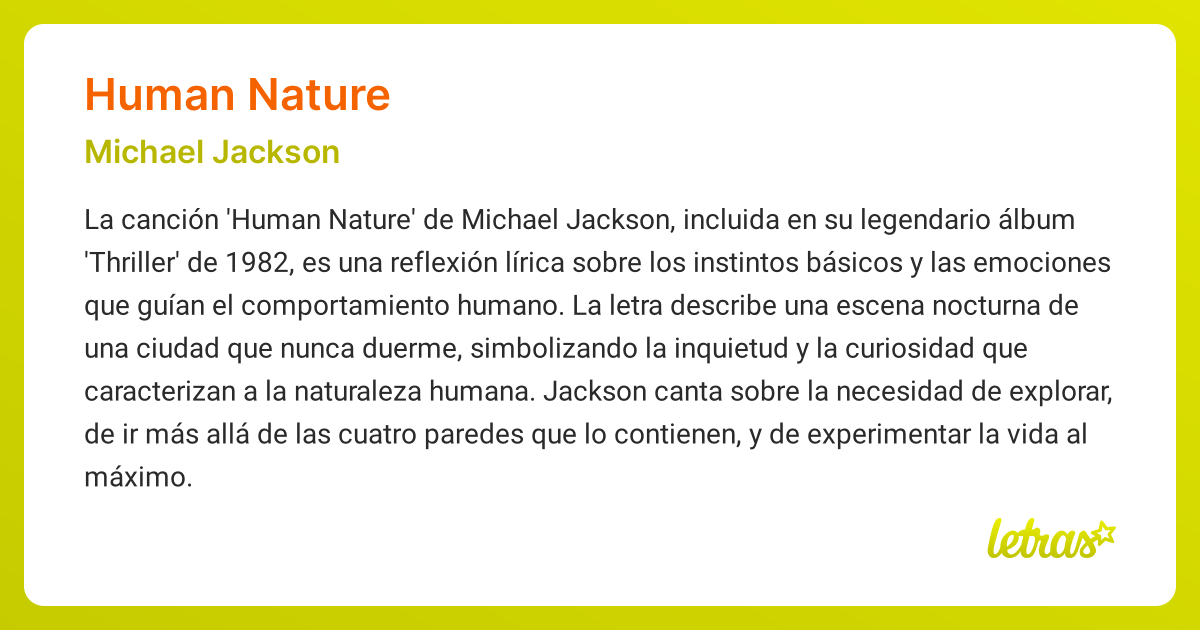 Human Nature

Michael Jackson

La canción 'Human Nature' de Michael Jackson, incluida en su legendario álbum 'Thriller' de 1982, es una reflexión lírica sobre los instintos básicos y las emociones que guían el comportamiento humano. La letra describe una escena nocturna de una ciudad que nunca duerme, simbolizando la inquietud y la curiosidad que caracterizan a la naturaleza humana. Jackson canta sobre la necesidad de explorar, de ir más allá de las cuatro paredes que lo contienen, y de experimentar la vida al máximo.

letras